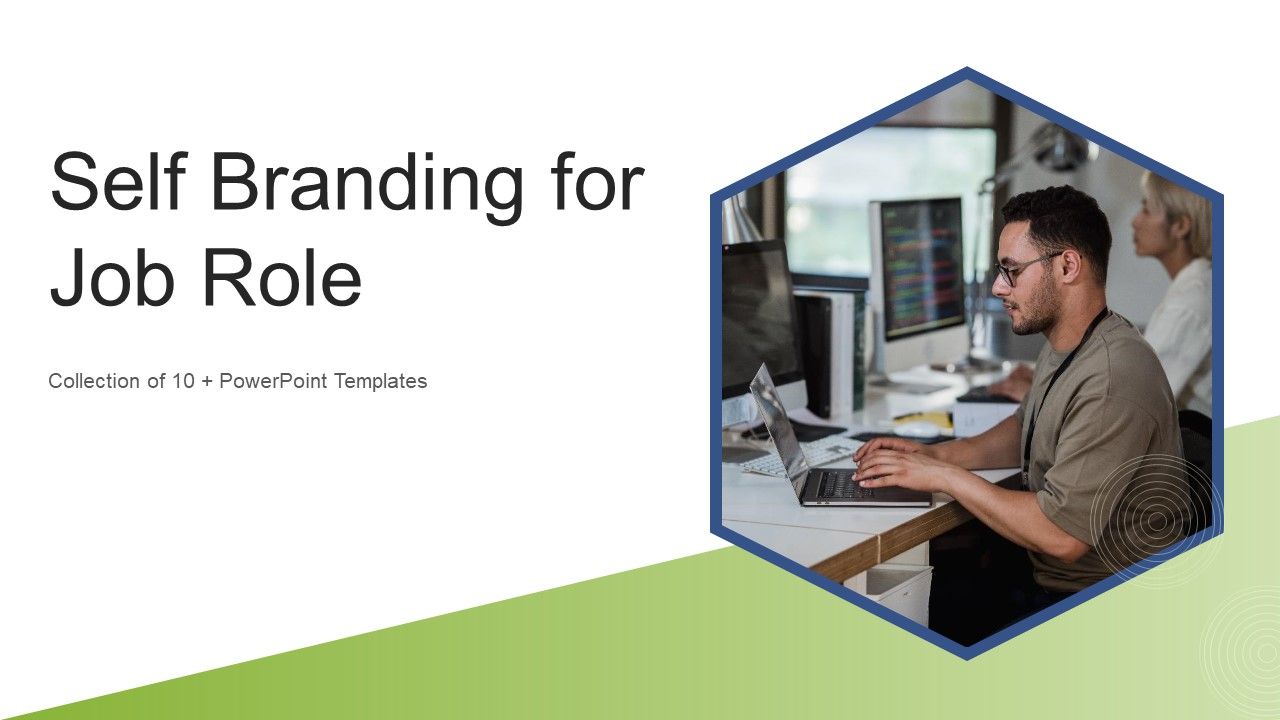 Self Branding for Job Role

Collection of 10 + PowerPoint Templates